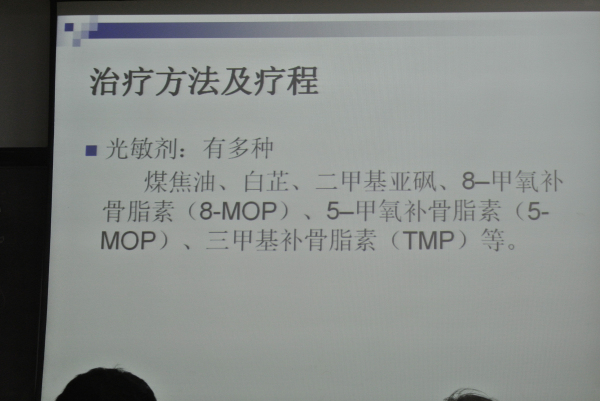 治疗方法及疗程

■ 光敏剂：有多种

煤焦油、白芷、二甲基亚砜、8–甲氧补骨脂素（8-MOP）、5–甲氧补骨脂素（5-MOP）、三甲基补骨脂素（TMP）等。